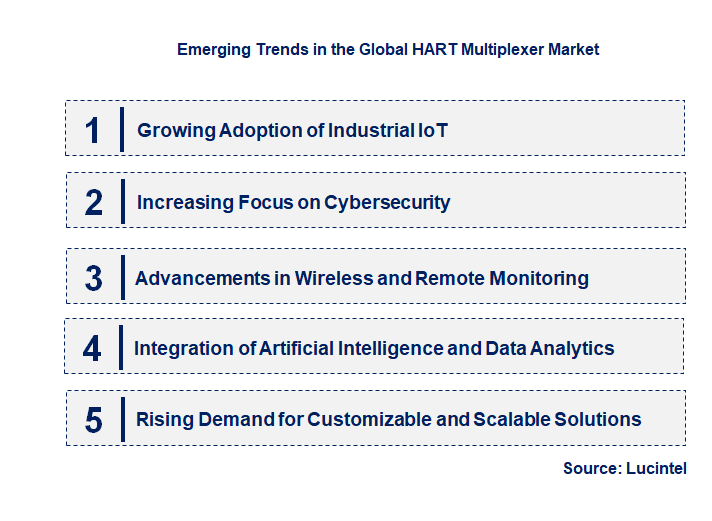 Emerging Trends in the Global HART Multiplexer Market

1 Growing Adoption of Industrial IoT

2 Increasing Focus on Cybersecurity

3 Advancements in Wireless and Remote Monitoring

4 Integration of Artificial Intelligence and Data Analytics

5 Rising Demand for Customizable and Scalable Solutions

Source: Lucintel